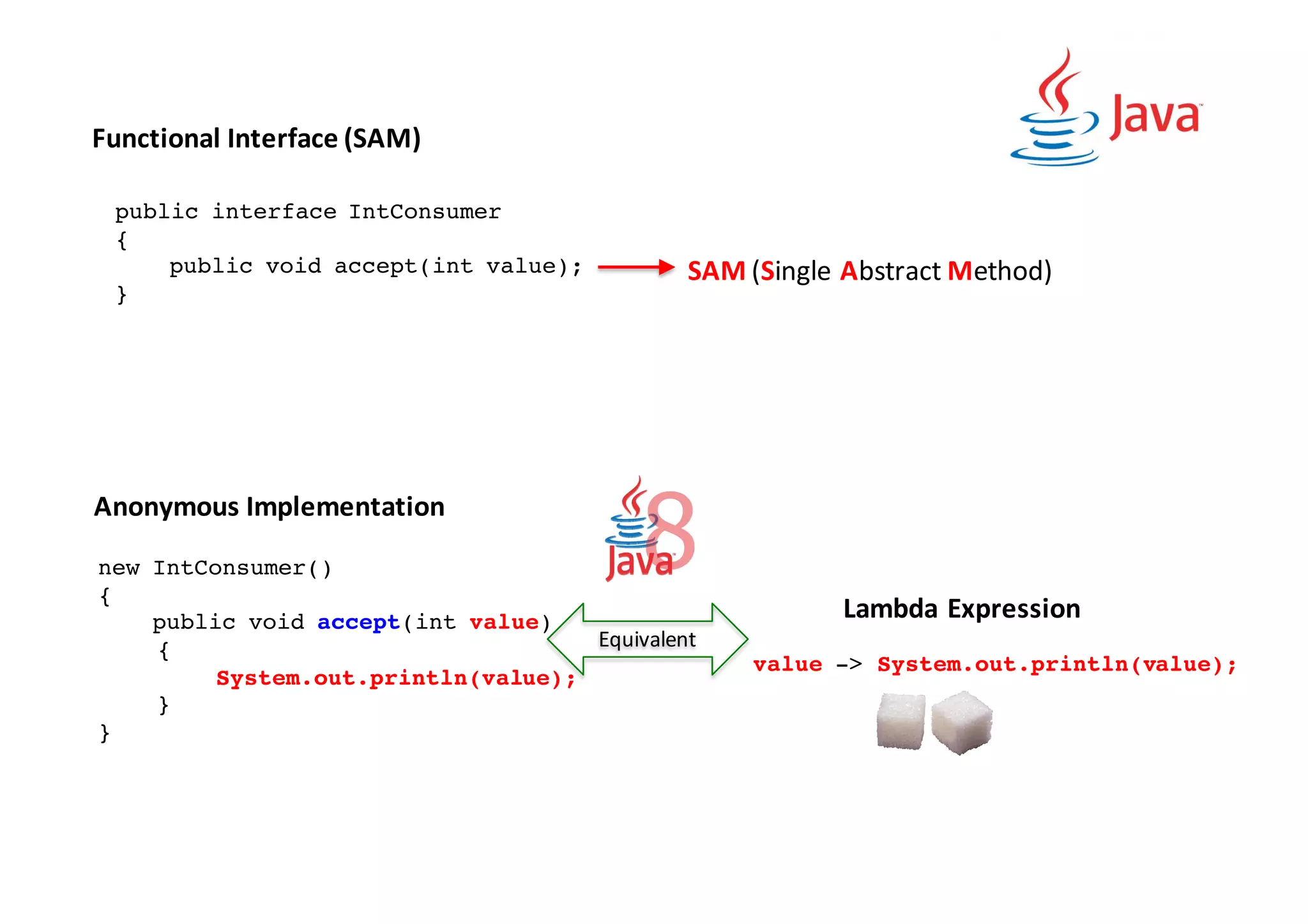 Java

Functional Interface (SAM)

public interface IntConsumer
{
    public void accept(int value);
}

SAM (Single Abstract Method)

Anonymous Implementation

Java 8

new IntConsumer()
{
    public void accept(int value)
    {
        System.out.println(value);
    }
}

Equivalent

Lambda Expression

value -> System.out.println(value);